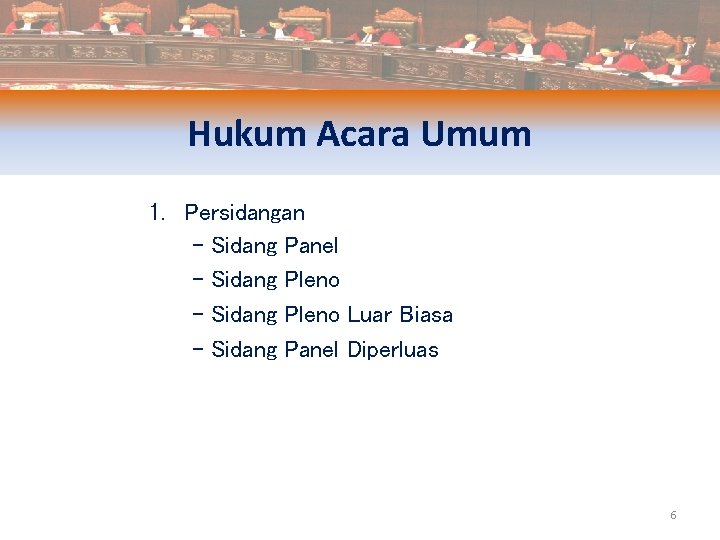 Hukum Acara Umum

1. Persidangan
– Sidang Panel
– Sidang Pleno
– Sidang Pleno Luar Biasa
– Sidang Panel Diperluas

6